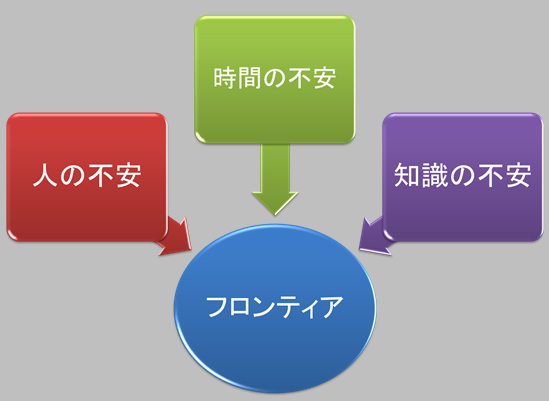 時間の不安

人の不安

知識の不安

フロンティア